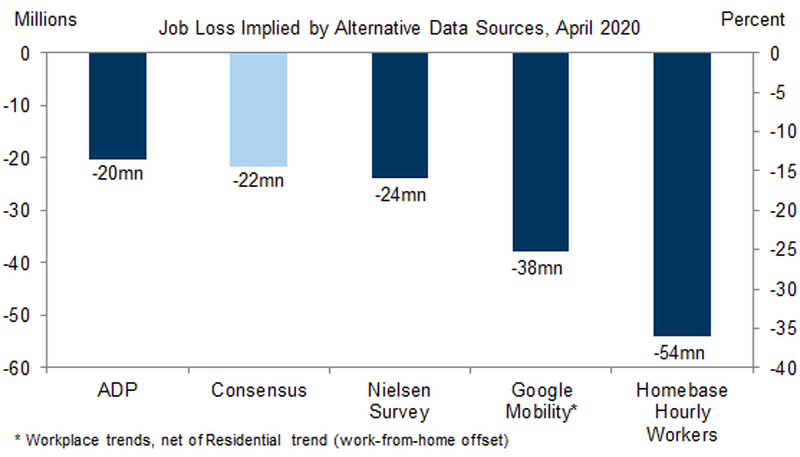 Millions

Job Loss Implied by Alternative Data Sources, April 2020

Percent

0
-10
-20
-30
-40
-50
-60

0
-5
-10
-15
-20
-25
-30
-35
-40

-20mn
-22mn
-24mn
-38mn
-54mn

ADP
Consensus
Nielsen Survey
Google Mobility*
Homebase Hourly Workers

* Workplace trends, net of Residential trend (work-from-home offset)